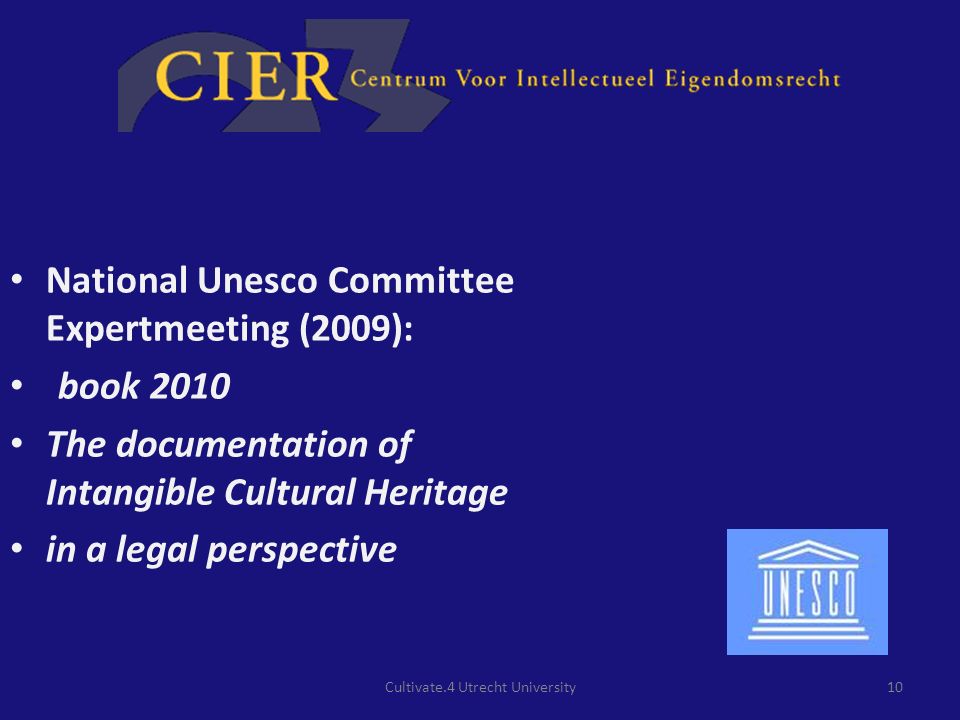 CIER Centrum Voor Intellectueel Eigendomsrecht

• National Unesco Committee Expertmeeting (2009):
• book 2010
• The documentation of Intangible Cultural Heritage
• in a legal perspective

UNESCO

Cultivate.4 Utrecht University

10